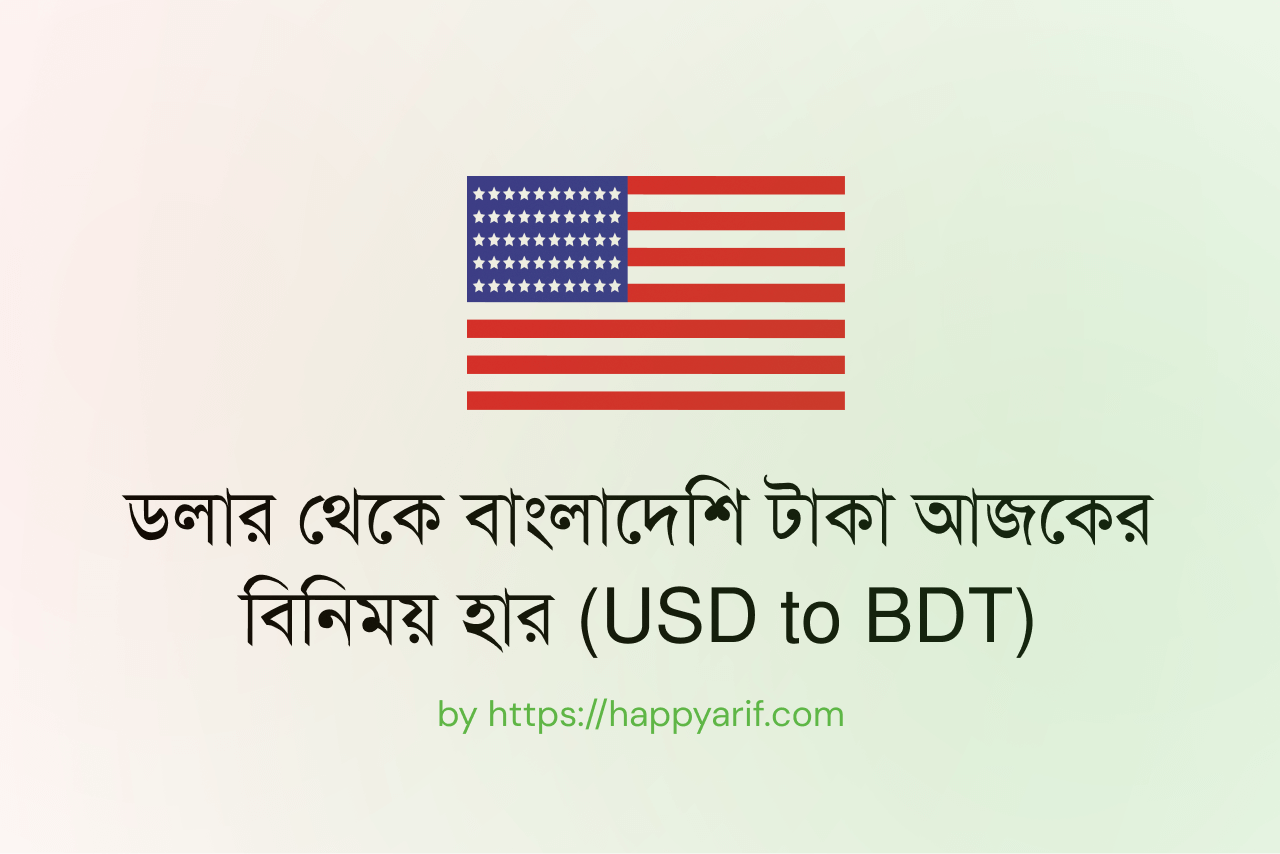 ডলার থেকে বাংলাদেশি টাকা আজকের বিনিময় হার (USD to BDT)

by https://happyarif.com